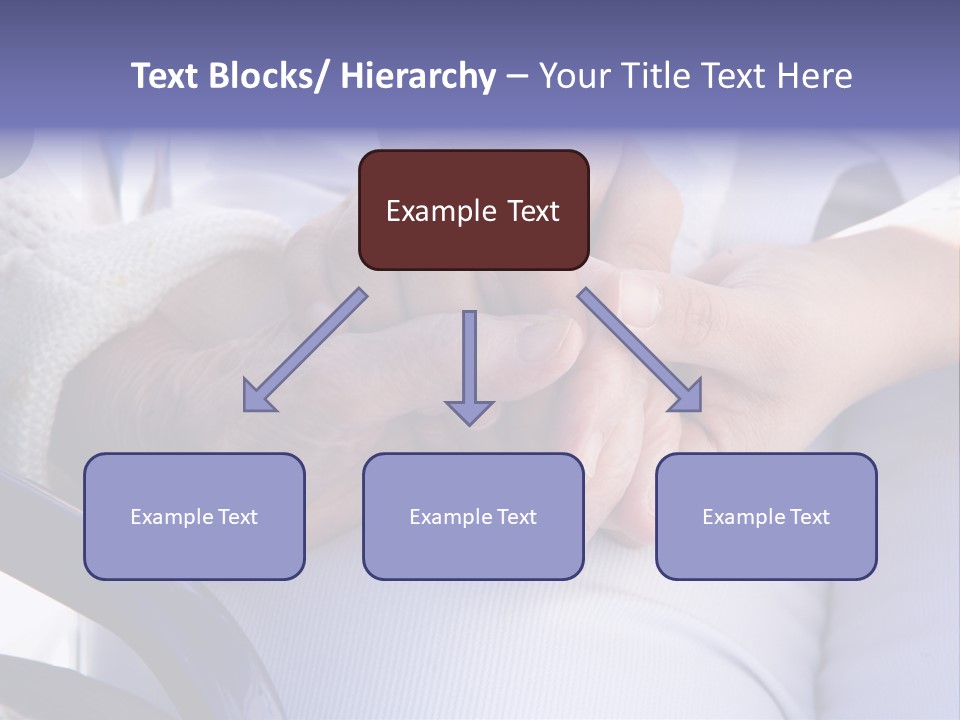 Text Blocks/ Hierarchy – Your Title Text Here

Example Text

Example Text

Example Text

Example Text